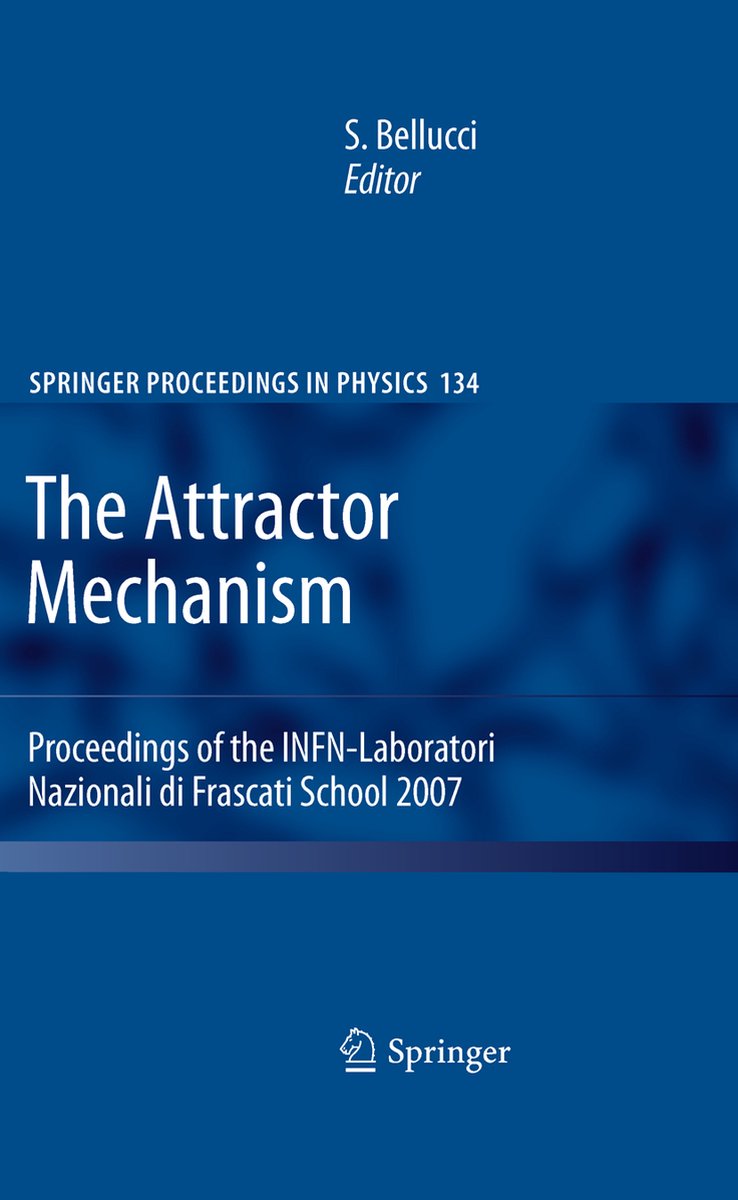 S. Bellucci
Editor

SPRINGER PROCEEDINGS IN PHYSICS 134

The Attractor Mechanism

Proceedings of the INFN-Laboratori Nazionali di Frascati School 2007

Springer